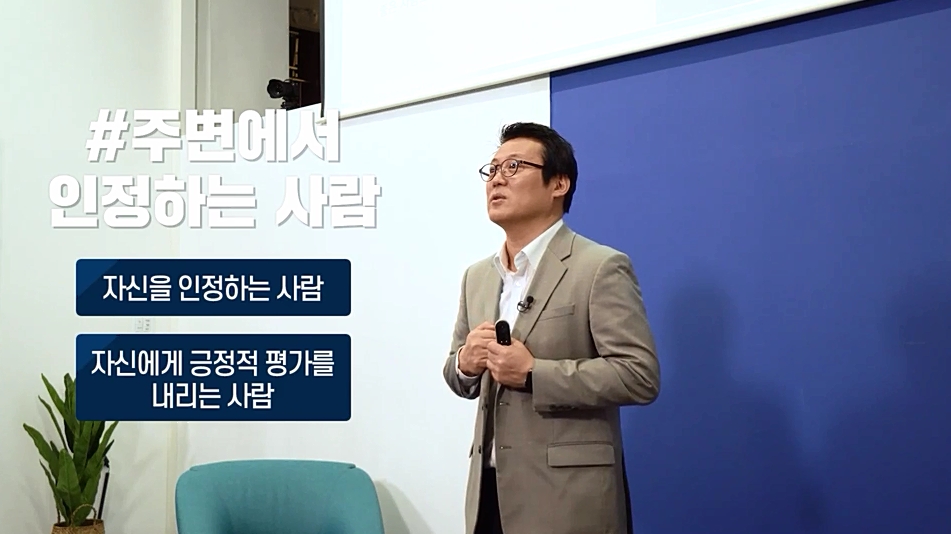 #주변에서
인정하는 사람

자신을 인정하는 사람

자신에게 긍정적 평가를
내리는 사람